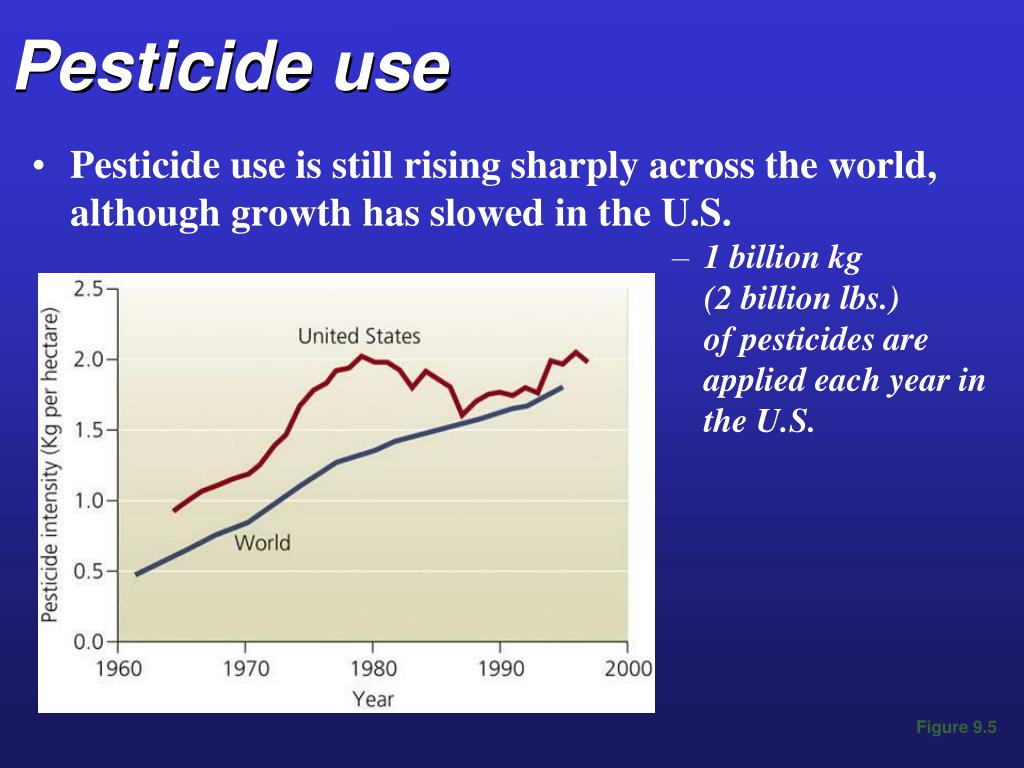 Pesticide use

• Pesticide use is still rising sharply across the world, although growth has slowed in the U.S.

– 1 billion kg (2 billion lbs.) of pesticides are applied each year in the U.S.

Pesticide intensity (Kg per hectare)

2.5
2.0
1.5
1.0
0.5
0.0

United States

World

1960 1970 1980 1990 2000

Year

Figure 9.5